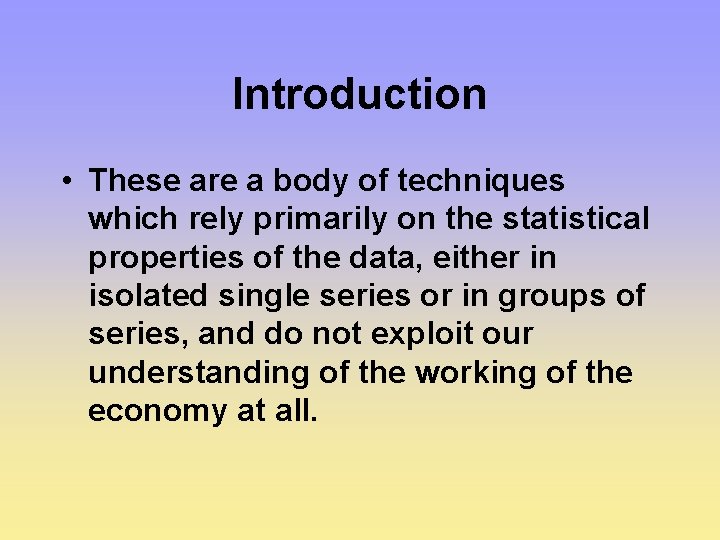 Introduction

• These are a body of techniques which rely primarily on the statistical properties of the data, either in isolated single series or in groups of series, and do not exploit our understanding of the working of the economy at all.